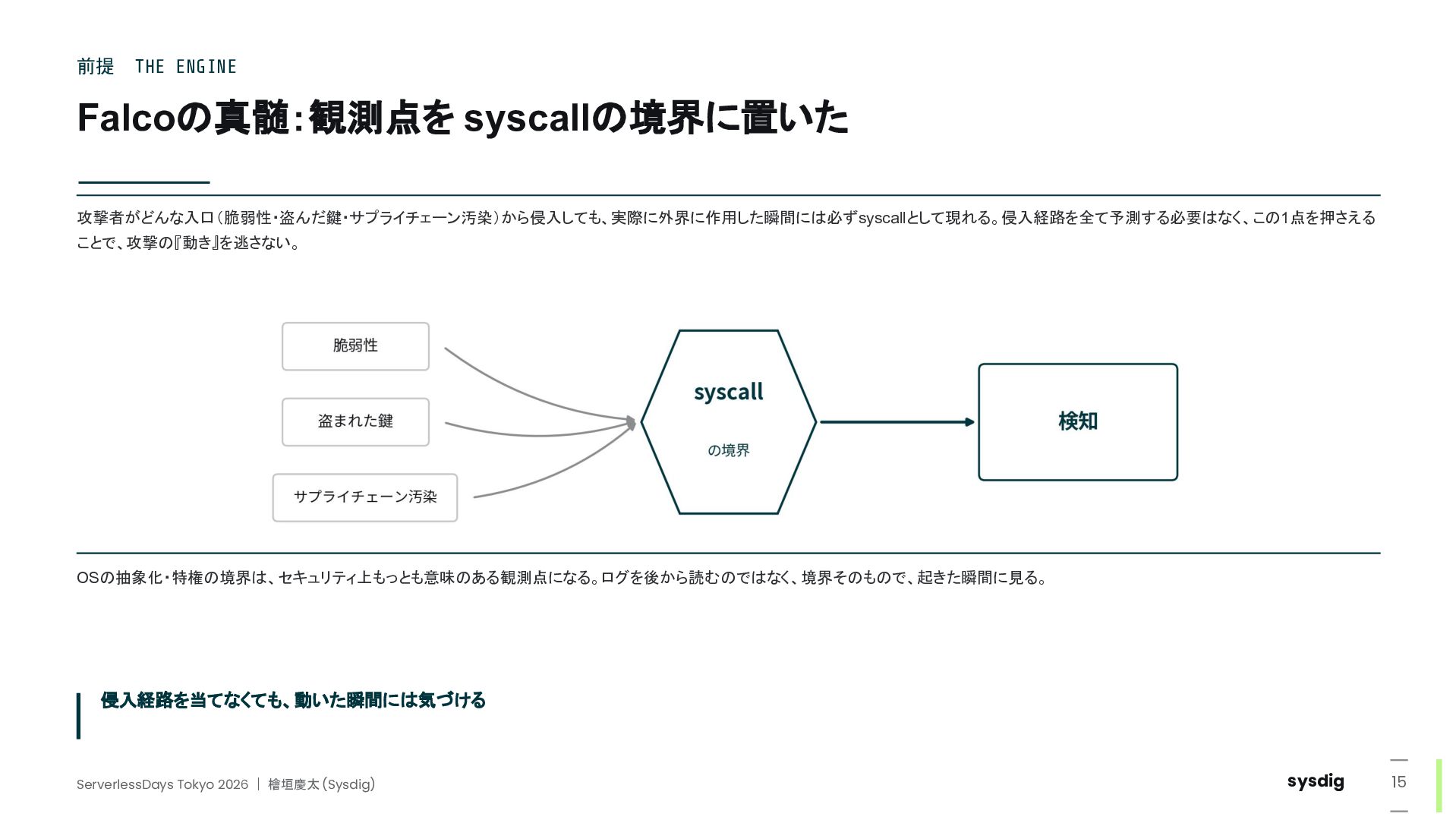 前提 THE ENGINE

Falcoの真髄:観測点を syscallの境界に置いた

攻撃者がどんな入口(脆弱性・盗んだ鍵・サプライチェーン汚染)から侵入しても、実際に外界に作用した瞬間には必ずsyscallとして現れる。侵入経路を全て予測する必要はなく、この1点を押さえることで、攻撃の『動き』を逃さない。

脆弱性

盗まれた鍵

サプライチェーン汚染

syscall

の境界

検知

OSの抽象化・特権の境界は、セキュリティ上もっとも意味のある観測点になる。ログを後から読むのではなく、境界そのもので、起きた瞬間に見る。

侵入経路を当てなくても、動いた瞬間には気づける

ServerlessDays Tokyo 2026 | 檜垣慶太(Sysdig)

sysdig

15